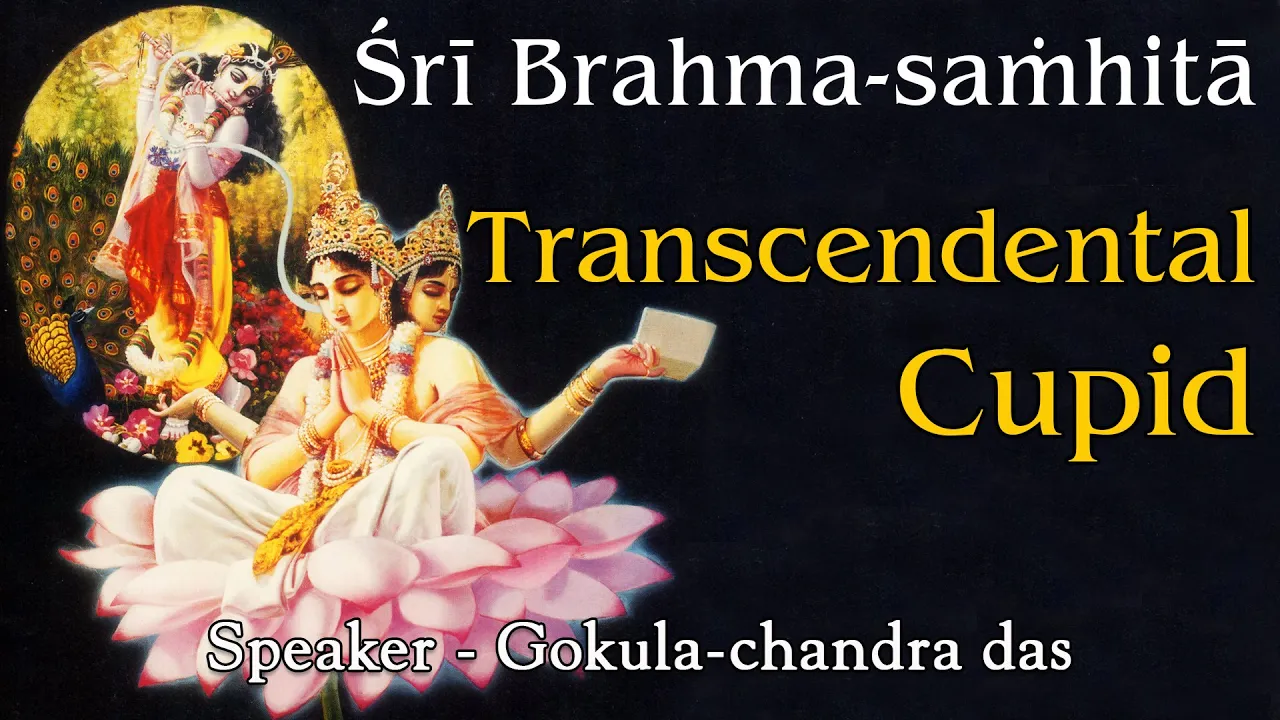 Śrī Brahma-saṁhitā

Transcendental Cupid

Speaker - Gokula-chandra das